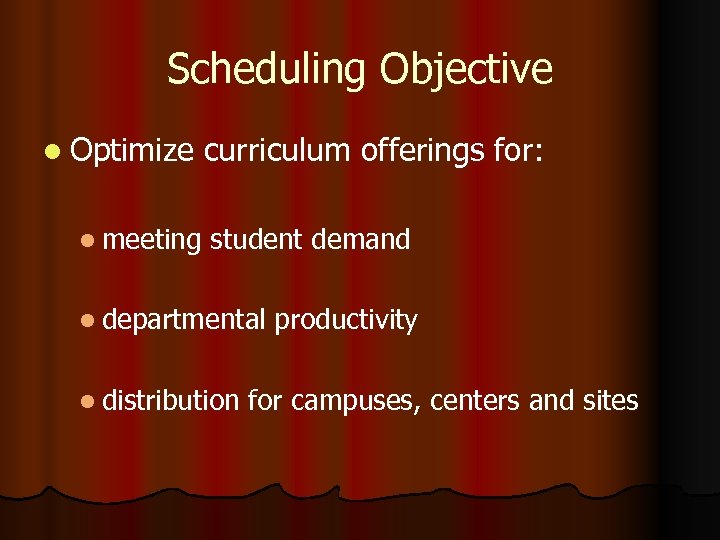 Scheduling Objective

- Optimize curriculum offerings for:
  - meeting student demand
  - departmental productivity
  - distribution for campuses, centers and sites